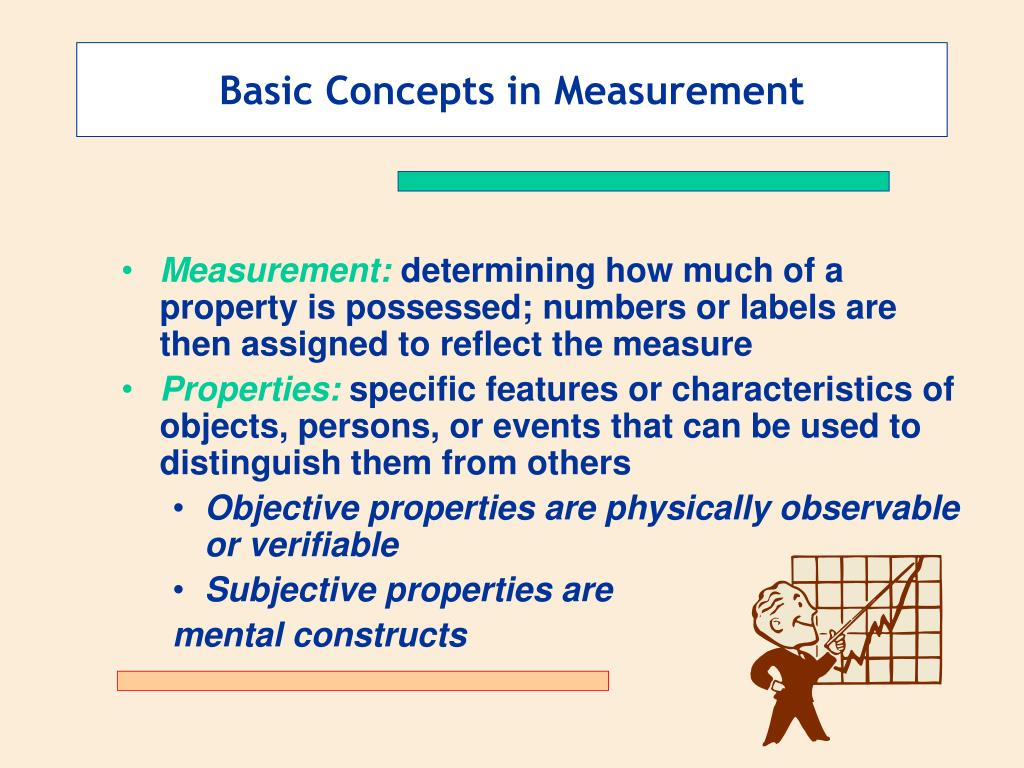 Basic Concepts in Measurement

• Measurement: determining how much of a property is possessed; numbers or labels are then assigned to reflect the measure

• Properties: specific features or characteristics of objects, persons, or events that can be used to distinguish them from others

• Objective properties are physically observable or verifiable

• Subjective properties are mental constructs